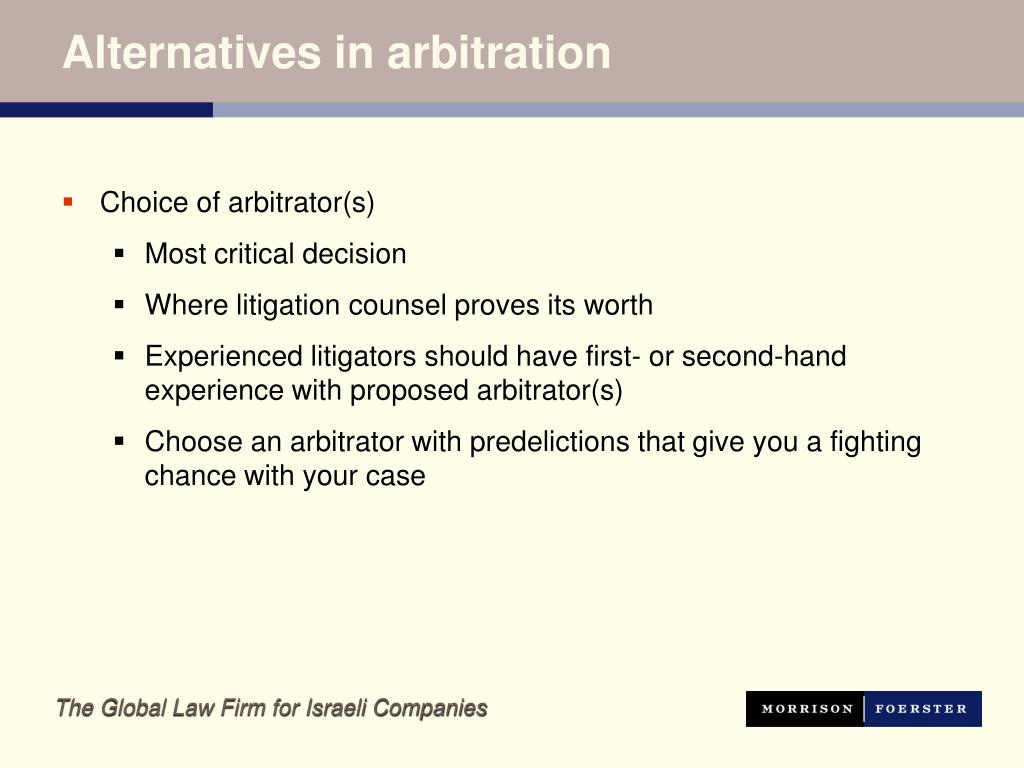 Alternatives in arbitration

- Choice of arbitrator(s)
  - Most critical decision
  - Where litigation counsel proves its worth
  - Experienced litigators should have first- or second-hand experience with proposed arbitrator(s)
  - Choose an arbitrator with predelictions that give you a fighting chance with your case

The Global Law Firm for Israeli Companies

MORRISON | FOERSTER